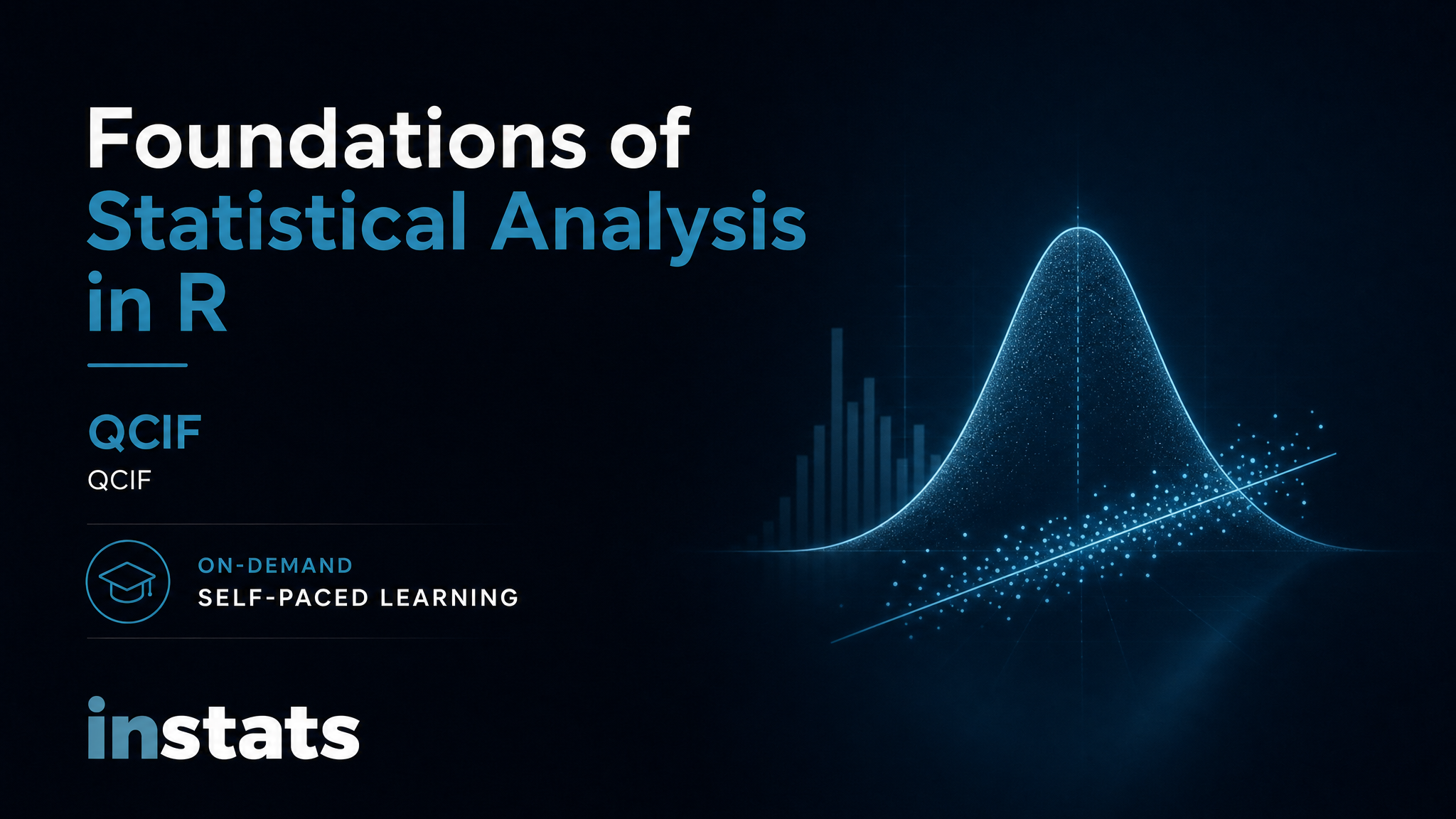 Foundations of Statistical Analysis in R

QCIF
QCIF

ON-DEMAND
SELF-PACED LEARNING

instats